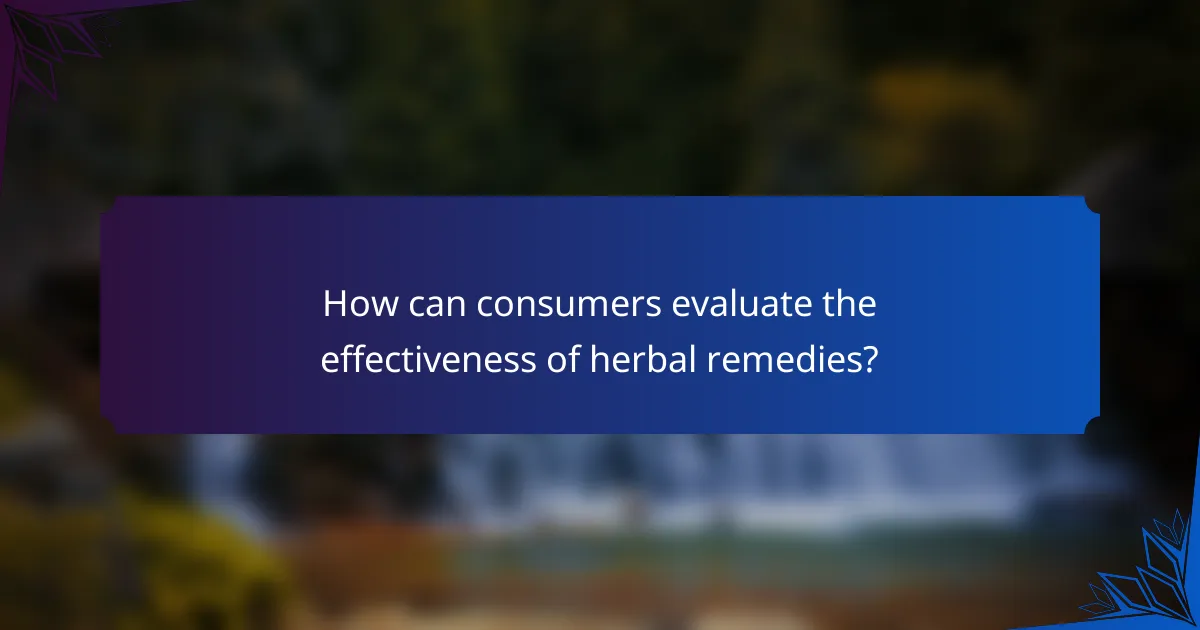 How can consumers evaluate the effectiveness of herbal remedies?